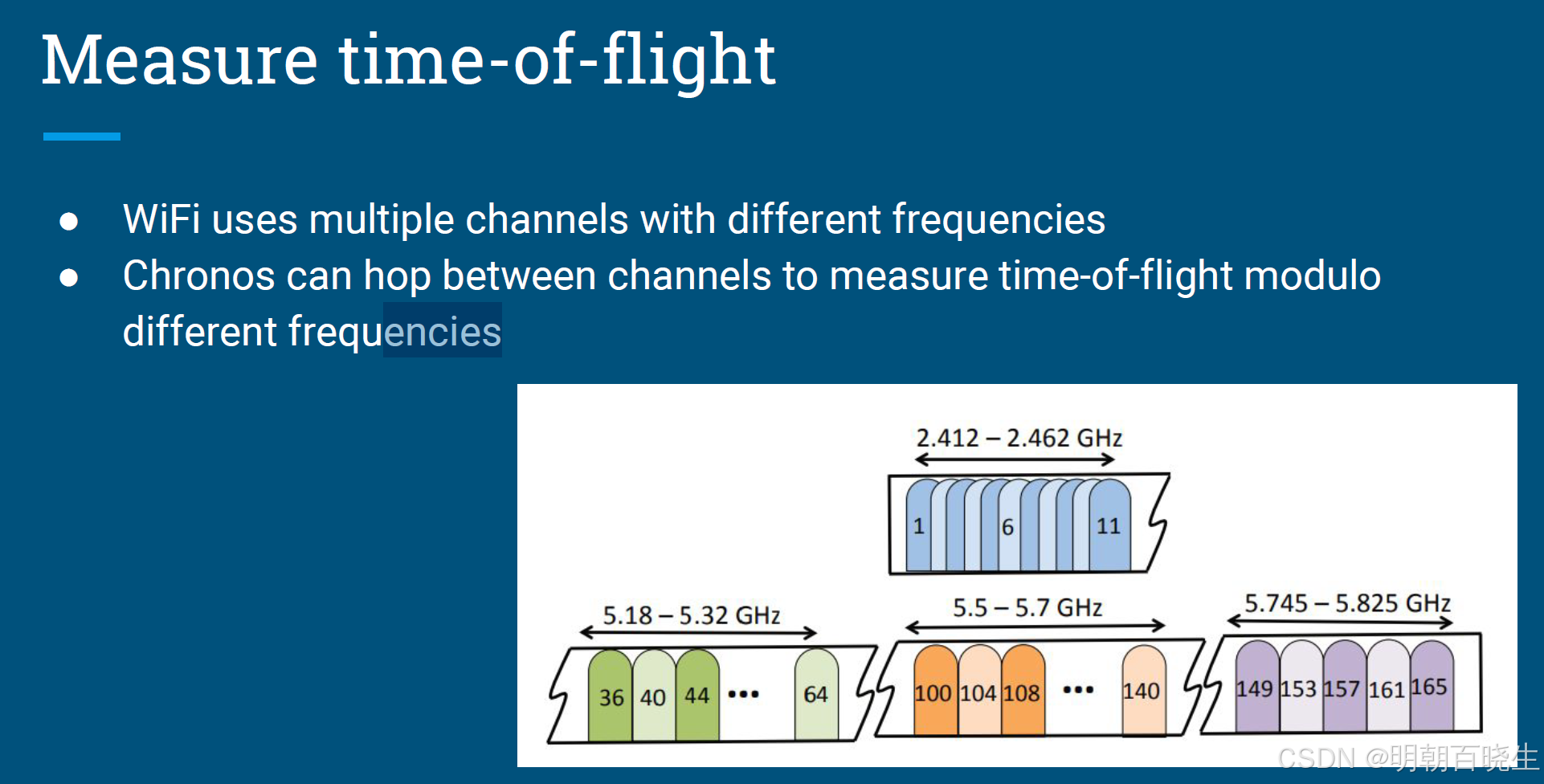 Measure time-of-flight

● WiFi uses multiple channels with different frequencies
● Chronos can hop between channels to measure time-of-flight modulo different frequencies

2.412 – 2.462 GHz

1 6 11

5.18 – 5.32 GHz

36 40 44 ••• 64

5.5 – 5.7 GHz

100 104 108 ••• 140

5.745 – 5.825 GHz

149 153 157 161 165

CSDN @明朝百晓生